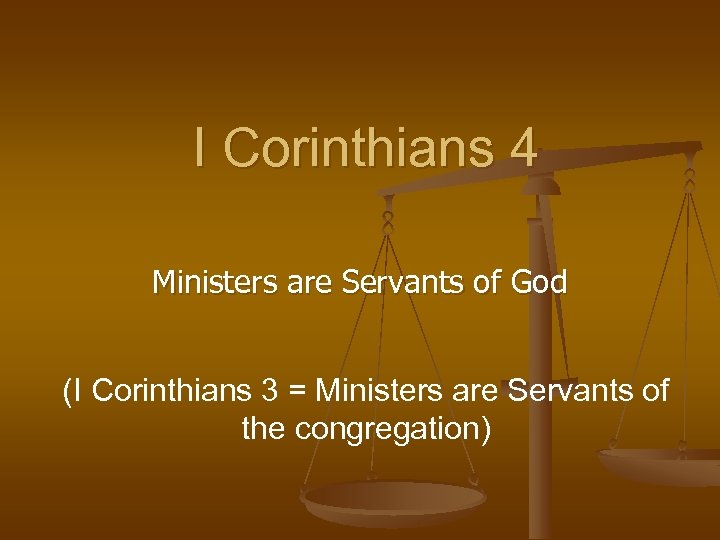 I Corinthians 4

Ministers are Servants of God

(I Corinthians 3 = Ministers are Servants of the congregation)